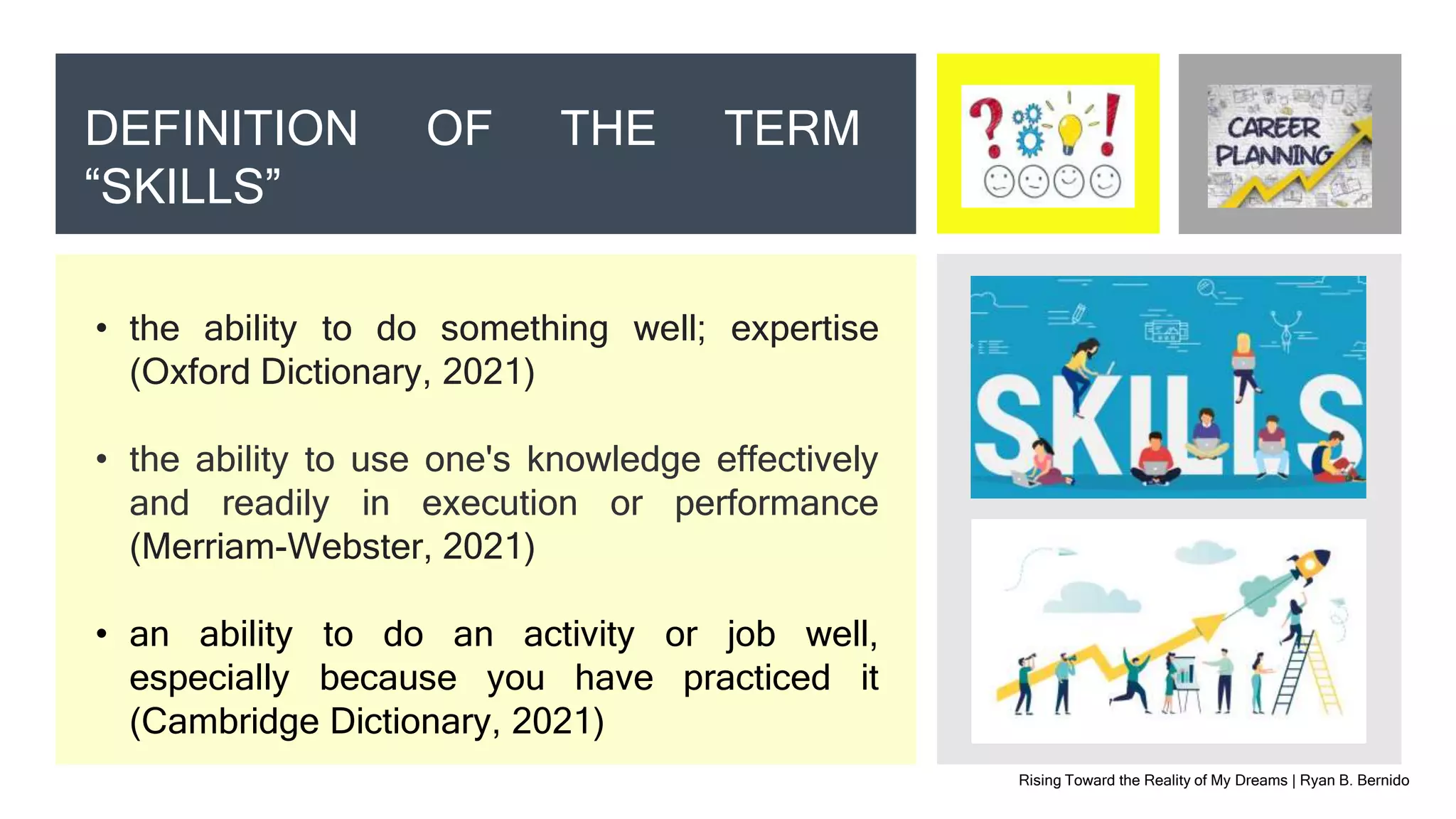 DEFINITION OF THE TERM “SKILLS”

CAREER PLANNING

• the ability to do something well; expertise (Oxford Dictionary, 2021)

• the ability to use one's knowledge effectively and readily in execution or performance (Merriam-Webster, 2021)

• an ability to do an activity or job well, especially because you have practiced it (Cambridge Dictionary, 2021)

SKILLS

Rising Toward the Reality of My Dreams | Ryan B. Bernido